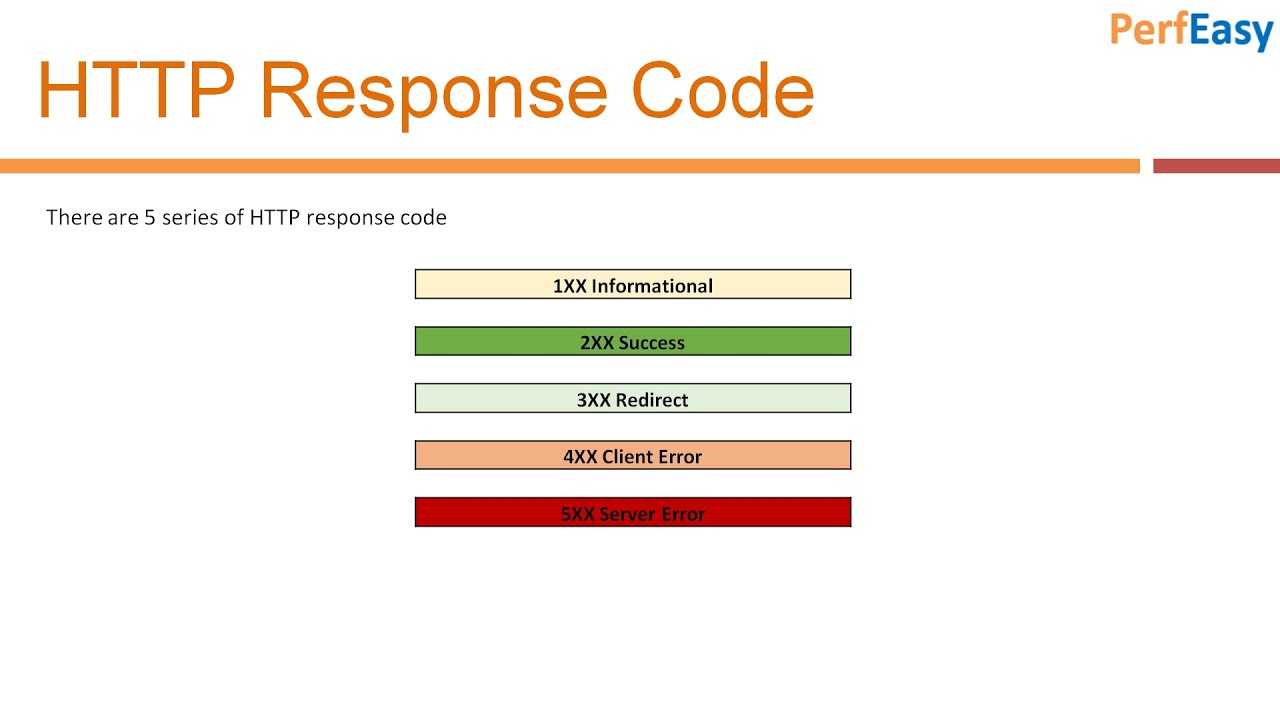 PerfEasy

HTTP Response Code

There are 5 series of HTTP response code

1XX Informational

2XX Success

3XX Redirect

4XX Client Error

5XX Server Error